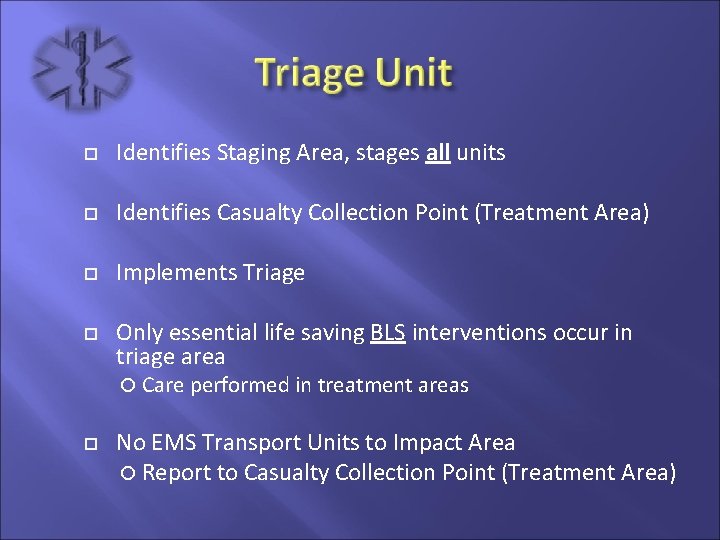 Triage Unit

Identifies Staging Area, stages all units

Identifies Casualty Collection Point (Treatment Area)

Implements Triage

Only essential life saving BLS interventions occur in triage area

Care performed in treatment areas

No EMS Transport Units to Impact Area

Report to Casualty Collection Point (Treatment Area)